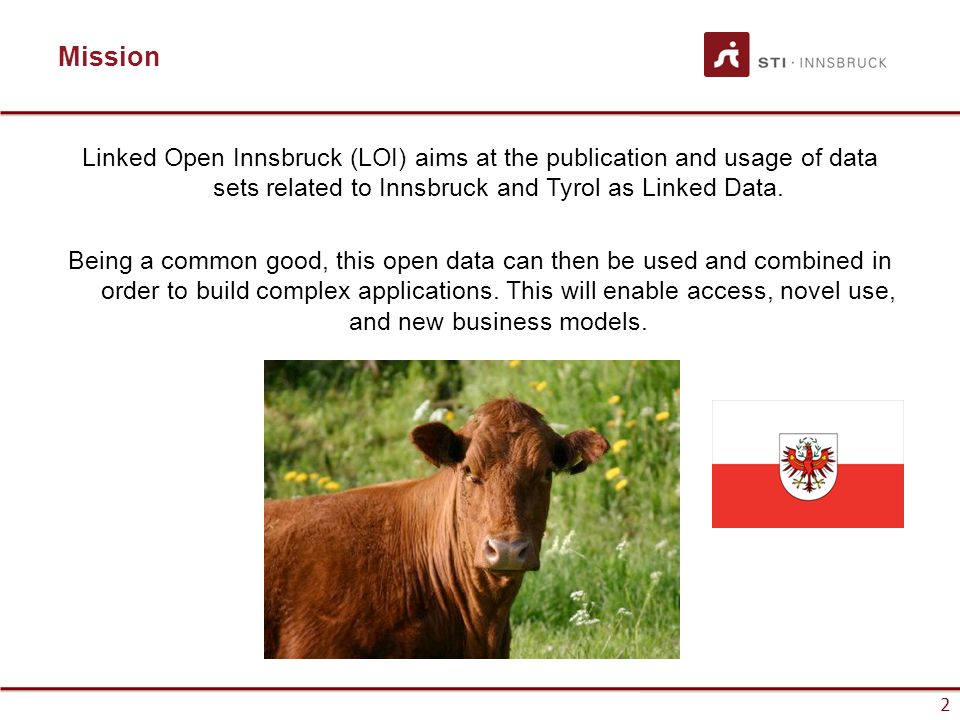 Mission

STI · INNSBRUCK

Linked Open Innsbruck (LOI) aims at the publication and usage of data sets related to Innsbruck and Tyrol as Linked Data.

Being a common good, this open data can then be used and combined in order to build complex applications. This will enable access, novel use, and new business models.

2